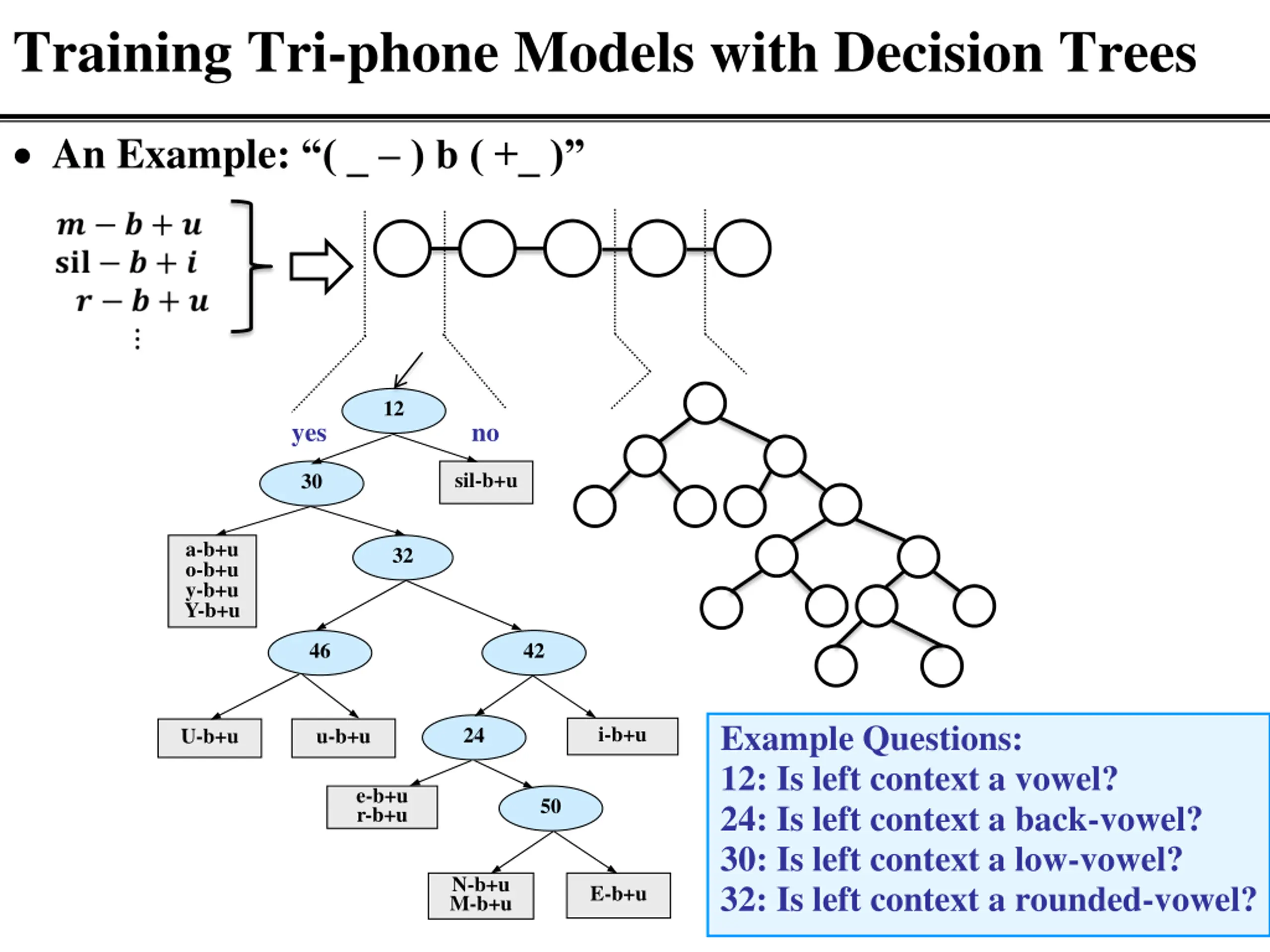 Training Tri-phone Models with Decision Trees

• An Example: “( _ – ) b ( +_ )”

$m - b + u$
$\text{sil} - b + i$
$r - b + u$
$\vdots$

12
yes
no
30
sil-b+u
a-b+u
o-b+u
y-b+u
Y-b+u
32
46
42
U-b+u
u-b+u
24
i-b+u
e-b+u
r-b+u
50
N-b+u
M-b+u
E-b+u

Example Questions:
12: Is left context a vowel?
24: Is left context a back-vowel?
30: Is left context a low-vowel?
32: Is left context a rounded-vowel?